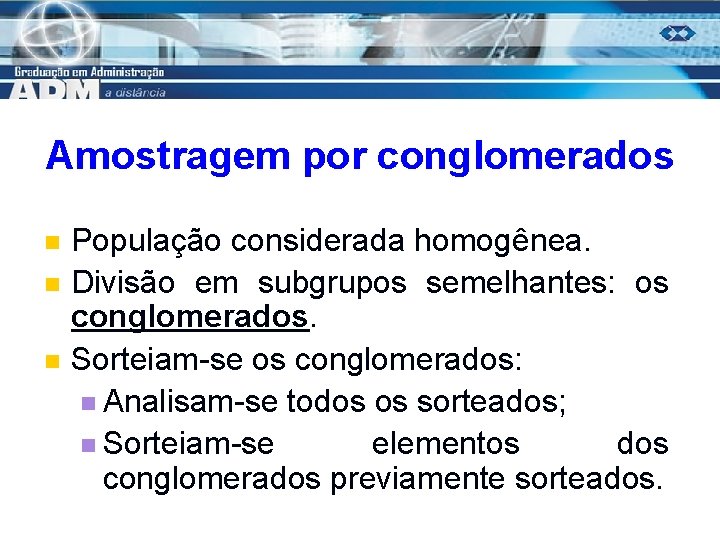 Graduação em Administração
ADM a distância

Amostragem por conglomerados

População considerada homogênea.

Divisão em subgrupos semelhantes: os conglomerados.

Sorteiam-se os conglomerados:

Analisam-se todos os sorteados;

Sorteiam-se elementos dos conglomerados previamente sorteados.